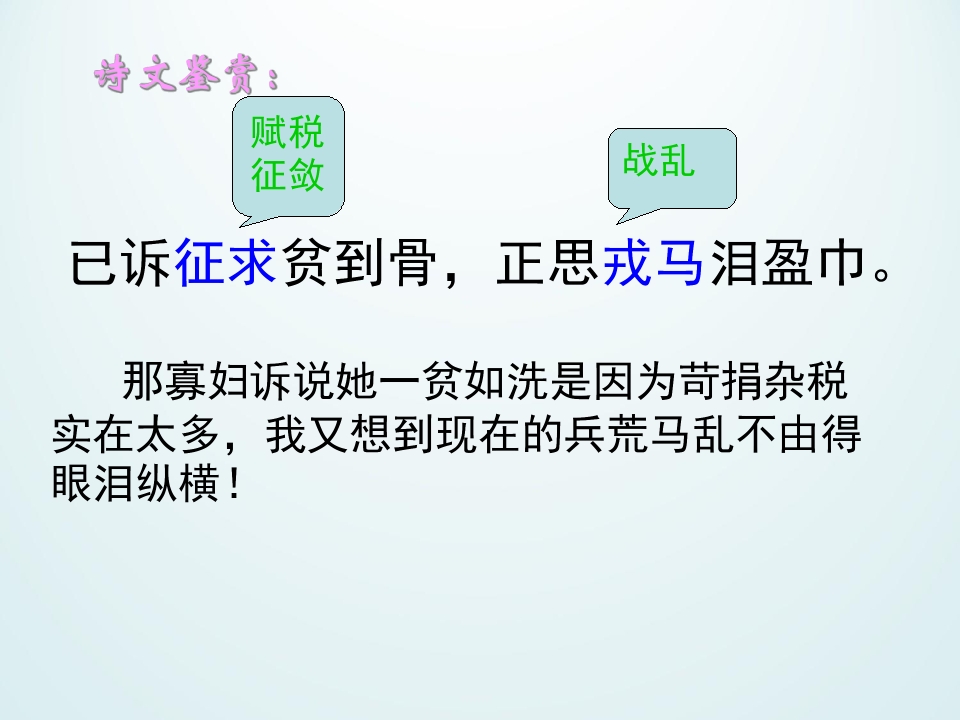 诗文鉴赏：

赋税征敛

战乱

已诉征求贫到骨，正思戎马泪盈巾。

那寡妇诉说她一贫如洗是因为苛捐杂税实在太多，我又想到现在的兵荒马乱不由得眼泪纵横！